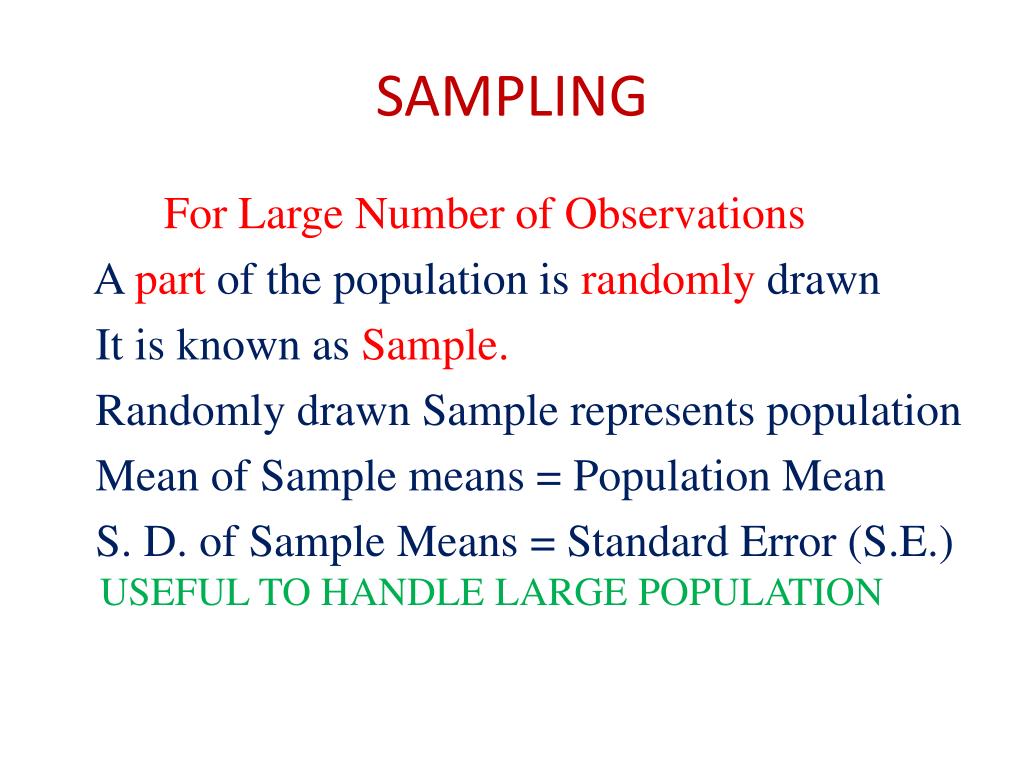 SAMPLING

For Large Number of Observations

A part of the population is randomly drawn

It is known as Sample.

Randomly drawn Sample represents population

Mean of Sample means = Population Mean

S. D. of Sample Means = Standard Error (S.E.)

USEFUL TO HANDLE LARGE POPULATION